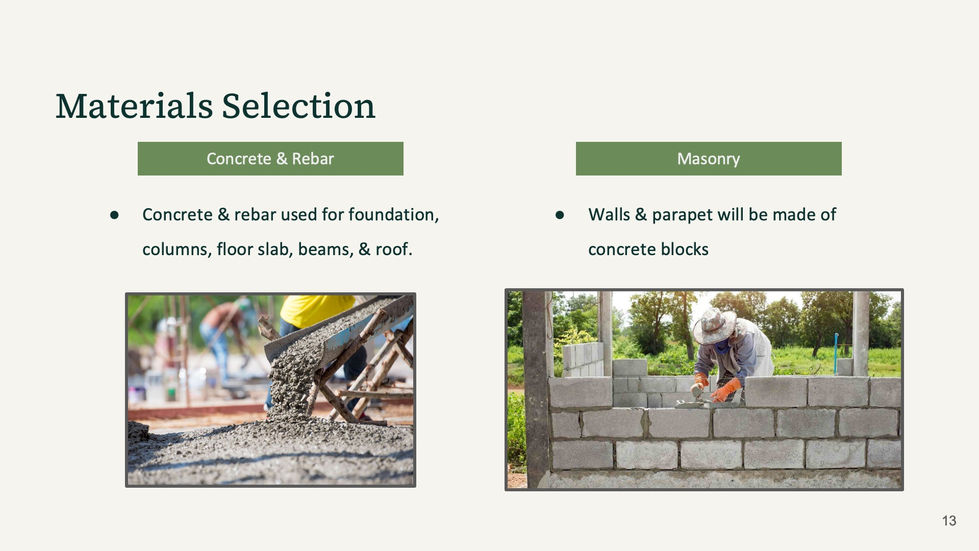 Materials Selection

Concrete & Rebar

● Concrete & rebar used for foundation, columns, floor slab, beams, & roof.

Masonry

● Walls & parapet will be made of concrete blocks

13